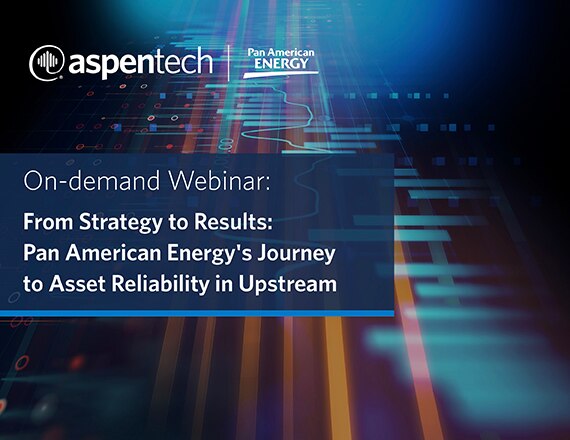 aspentech

Pan American ENERGY

On-demand Webinar:

From Strategy to Results: Pan American Energy's Journey to Asset Reliability in Upstream